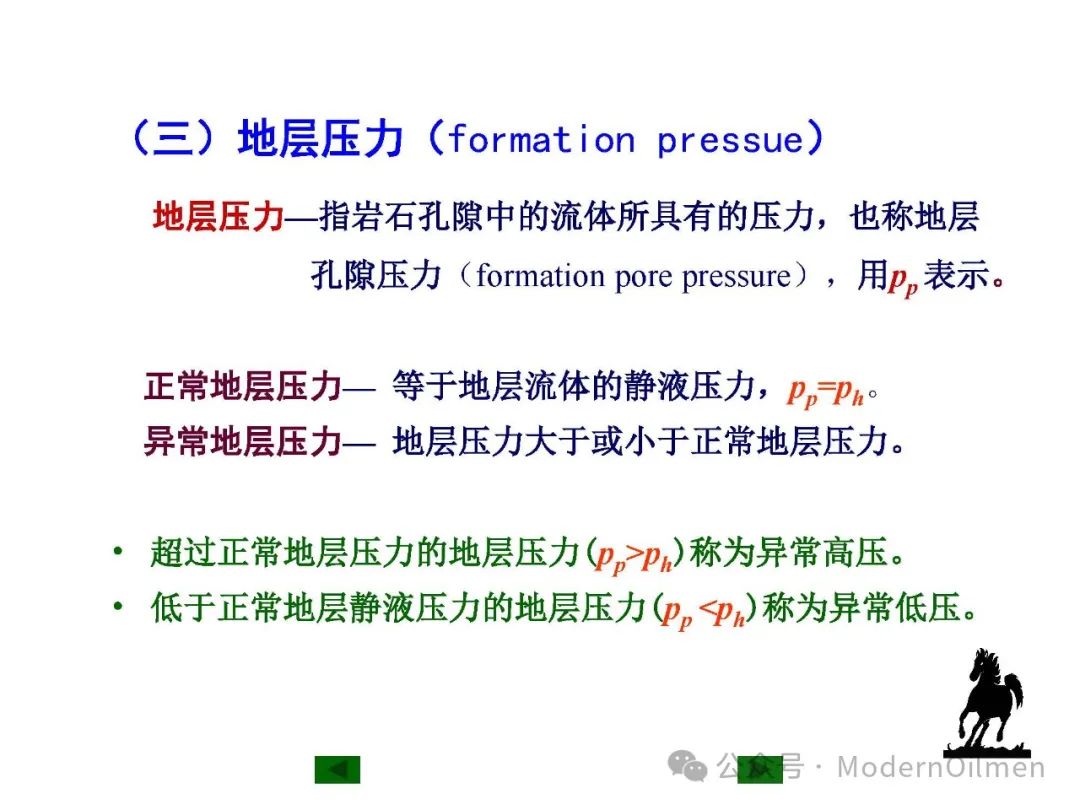 （三）地层压力（formation pressue）

地层压力—指岩石孔隙中的流体所具有的压力，也称地层孔隙压力（formation pore pressure），用$p_p$表示。

正常地层压力— 等于地层流体的静液压力，$p_p=p_h$。

异常地层压力— 地层压力大于或小于正常地层压力。

• 超过正常地层压力的地层压力($p_p>p_h$)称为异常高压。

• 低于正常地层静液压力的地层压力($p_p<p_h$)称为异常低压。

公众号 · ModernOilmen